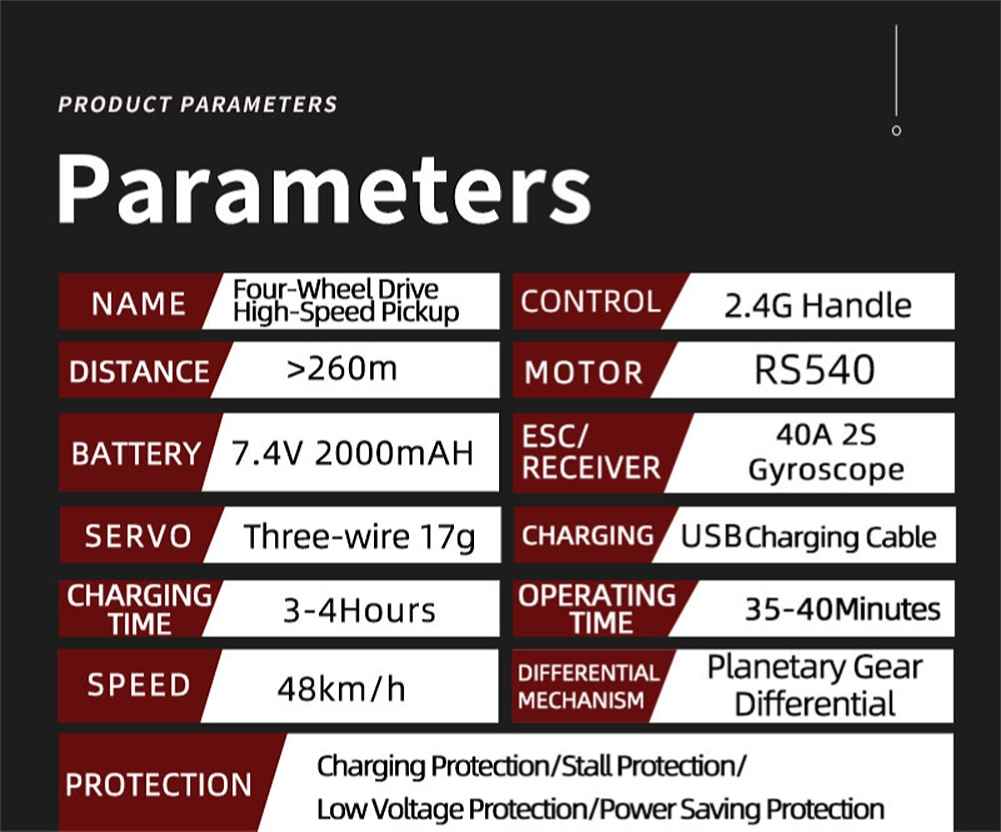 PRODUCT PARAMETERS

Parameters

| NAME | Four-Wheel Drive High-Speed Pickup | CONTROL | 2.4G Handle |
|---|---|---|---|
| DISTANCE | >260m | MOTOR | RS540 |
| BATTERY | 7.4V 2000mAH | ESC/ RECEIVER | 40A 2S Gyroscope |
| SERVO | Three-wire 17g | CHARGING | USB Charging Cable |
| CHARGING TIME | 3-4Hours | OPERATING TIME | 35-40Minutes |
| SPEED | 48km/h | DIFFERENTIAL MECHANISM | Planetary Gear Differential |
| PROTECTION | Charging Protection/Stall Protection/ Low Voltage Protection/Power Saving Protection | | |